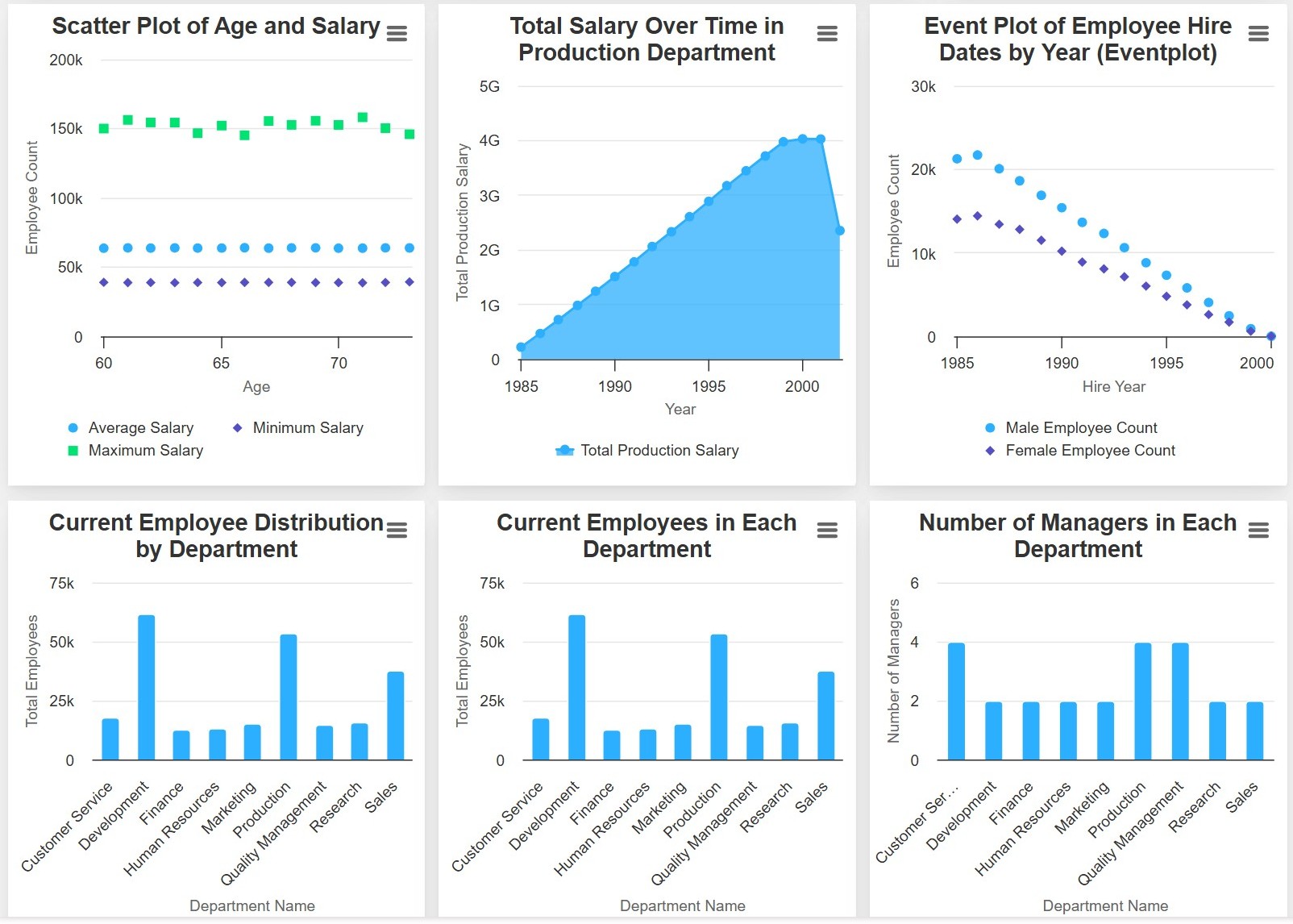 Scatter Plot of Age and Salary

200k
150k
100k
50k
0

Employee Count

60
65
70

Age

Average Salary
Minimum Salary
Maximum Salary

Total Salary Over Time in Production Department

5G
4G
3G
2G
1G
0

Total Production Salary

1985
1990
1995
2000

Year

Total Production Salary

Event Plot of Employee Hire Dates by Year (Eventplot)

30k
20k
10k
0

Employee Count

1985
1990
1995
2000

Hire Year

Male Employee Count
Female Employee Count

Current Employee Distribution by Department

75k
50k
25k
0

Total Employees

Customer Service
Development
Finance
Human Resources
Marketing
Production
Quality Management
Research
Sales

Department Name

Current Employees in Each Department

75k
50k
25k
0

Total Employees

Customer Service
Development
Finance
Human Resources
Marketing
Production
Quality Management
Research
Sales

Department Name

Number of Managers in Each Department

6
4
2
0

Number of Managers

Customer Ser...
Development
Finance
Human Resources
Marketing
Production
Quality Management
Research
Sales

Department Name